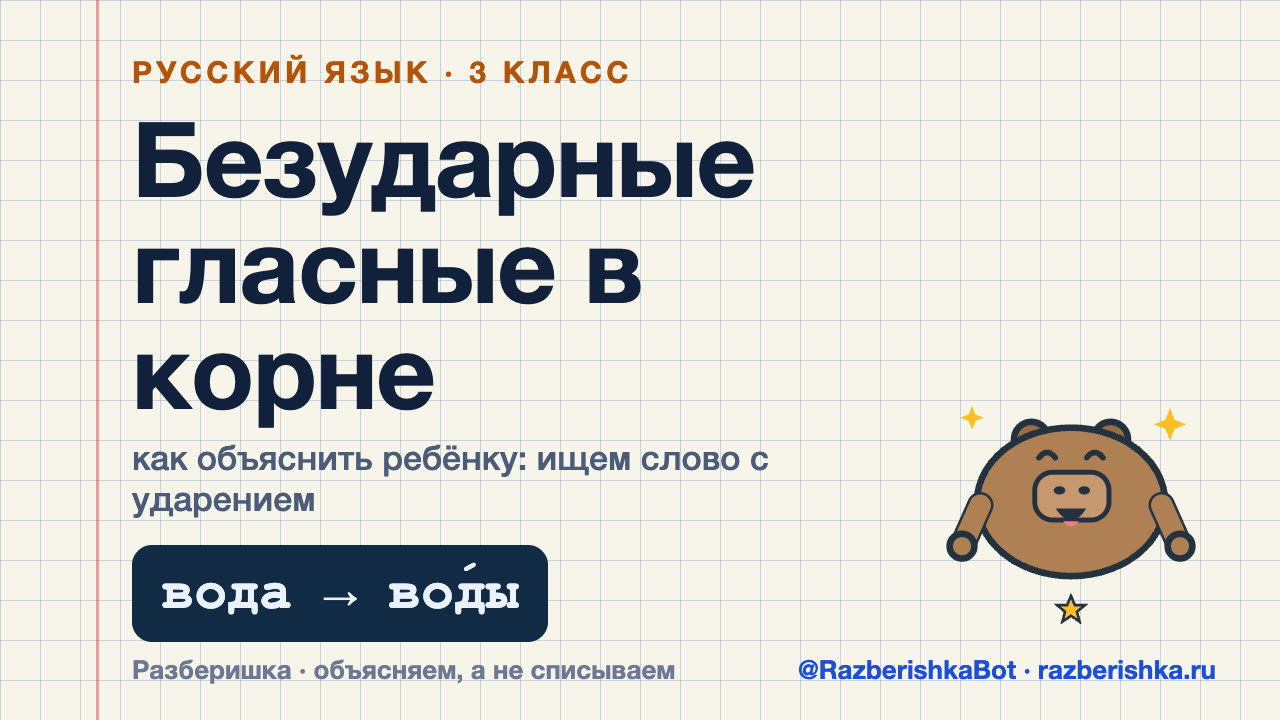 РУССКИЙ ЯЗЫК · 3 КЛАСС

Безударные гласные в корне

как объяснить ребёнку: ищем слово с ударением

вода → во́ды

Разберишка · объясняем, а не списываем

@RazberishkaBot · razberishka.ru